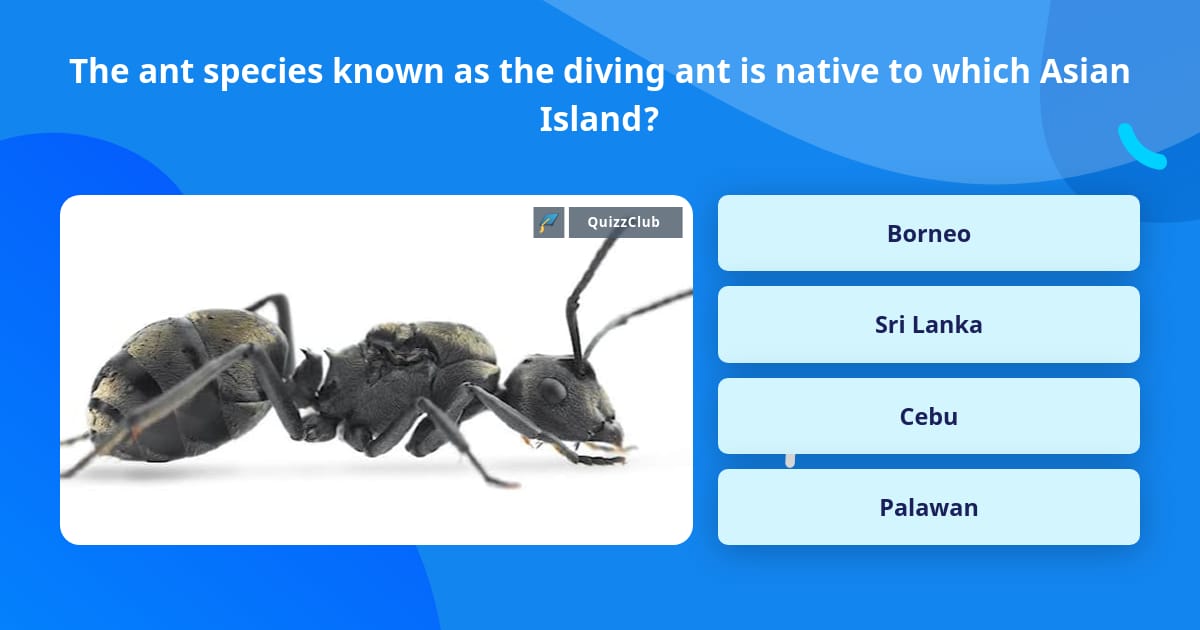 The ant species known as the diving ant is native to which Asian Island?

QuizzClub

Borneo

Sri Lanka

Cebu

Palawan